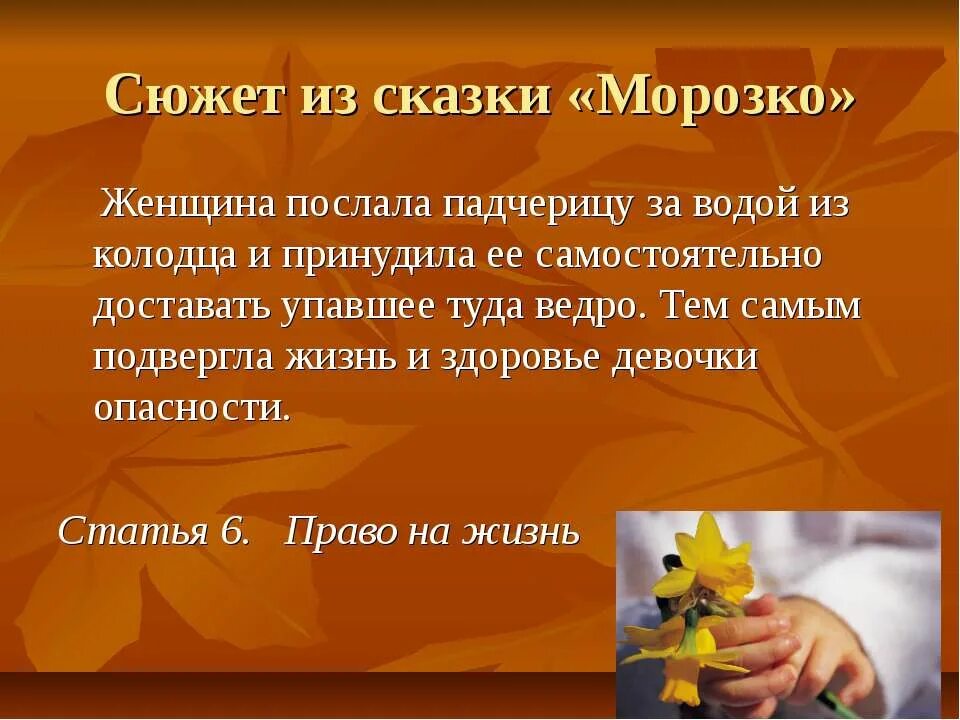 Сюжет из сказки «Морозко»

Женщина послала падчерицу за водой из колодца и принудила ее самостоятельно доставать упавшее туда ведро. Тем самым подвергла жизнь и здоровье девочки опасности.

Статья 6. Право на жизнь